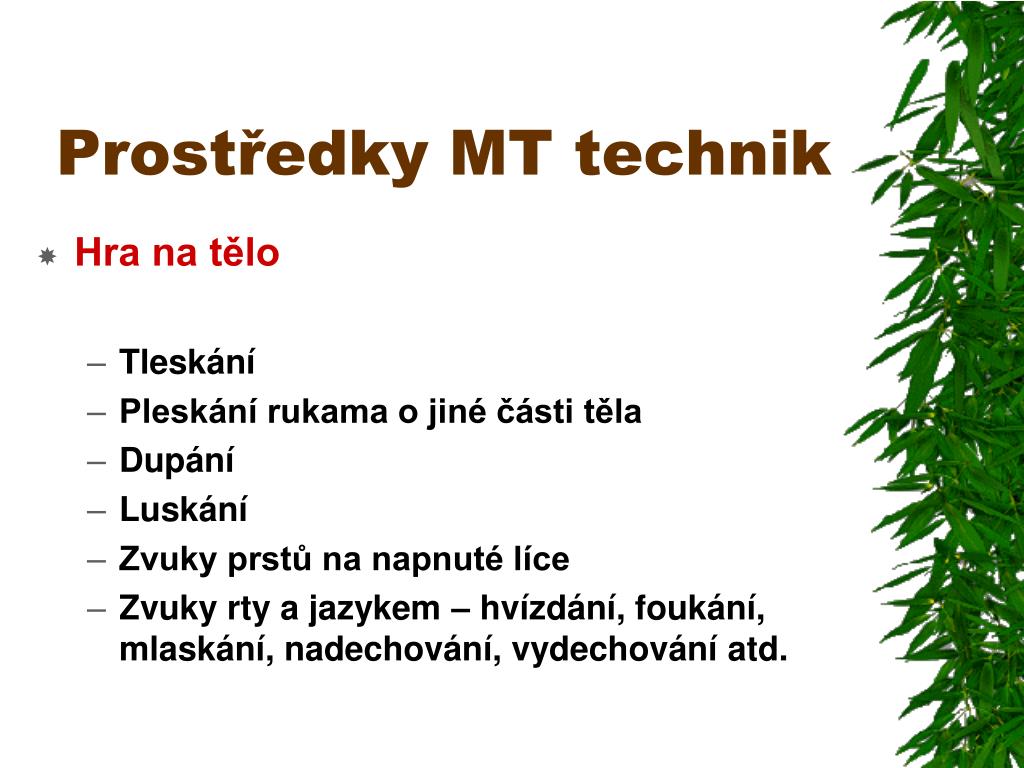 Prostředky MT technik

Hra na tělo

– Tleskání
– Pleskání rukama o jiné části těla
– Dupání
– Luskání
– Zvuky prstů na napnuté líce
– Zvuky rty a jazykem – hvízdání, foukání, mlaskání, nadechování, vydechování atd.